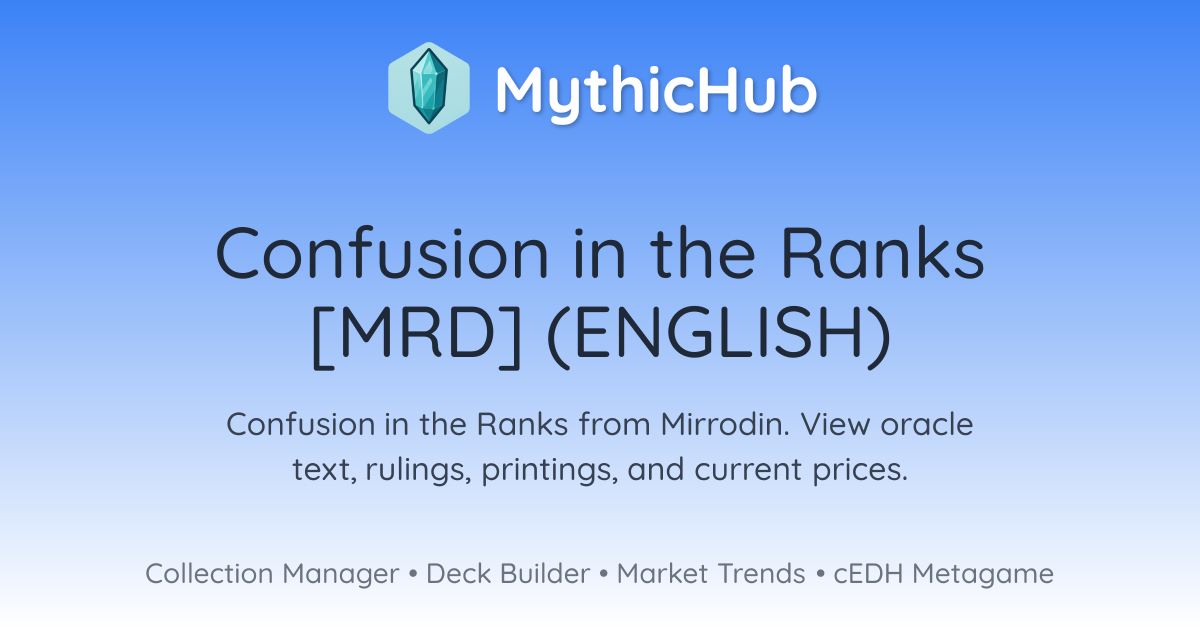 MythicHub

Confusion in the Ranks [MRD] (ENGLISH)

Confusion in the Ranks from Mirrodin. View oracle text, rulings, printings, and current prices.

Collection Manager • Deck Builder • Market Trends • cEDH Metagame